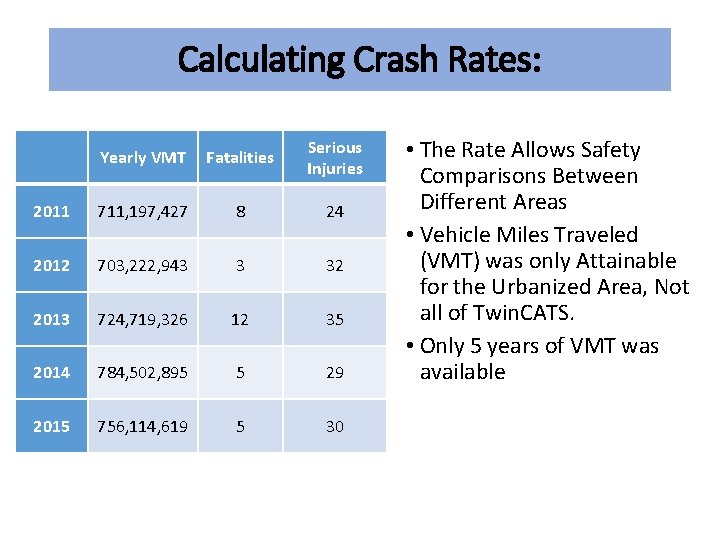 Calculating Crash Rates:

| | Yearly VMT | Fatalities | Serious Injuries |
|---|---|---|---|
| 2011 | 711,197,427 | 8 | 24 |
| 2012 | 703,222,943 | 3 | 32 |
| 2013 | 724,719,326 | 12 | 35 |
| 2014 | 784,502,895 | 5 | 29 |
| 2015 | 756,114,619 | 5 | 30 |

• The Rate Allows Safety Comparisons Between Different Areas
• Vehicle Miles Traveled (VMT) was only Attainable for the Urbanized Area, Not all of TwinCATS.
• Only 5 years of VMT was available